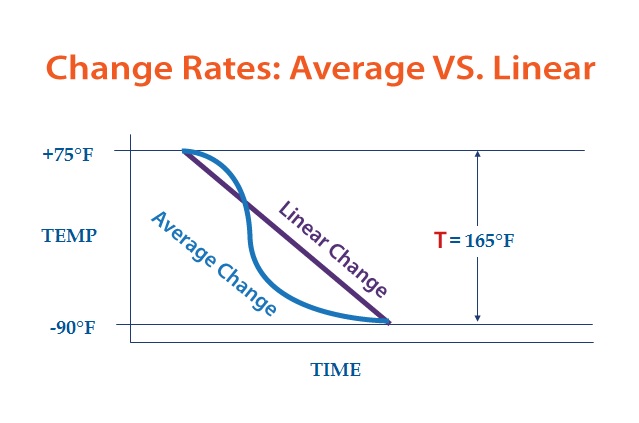 Change Rates: Average VS. Linear

+75°F

TEMP

-90°F

Average Change

Linear Change

T = 165°F

TIME